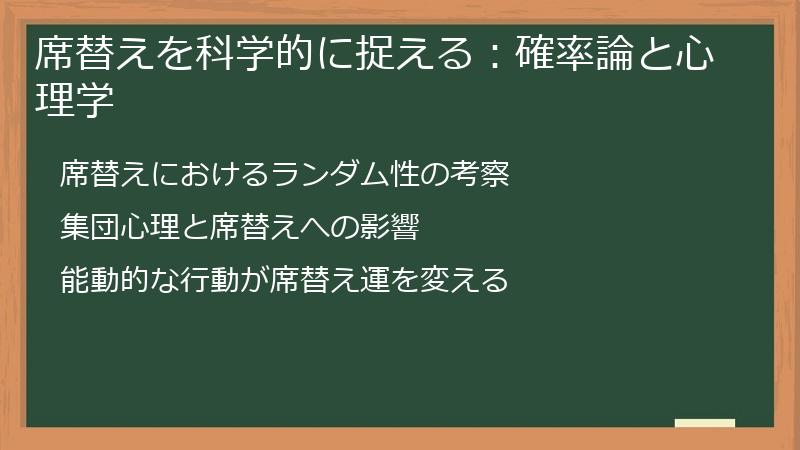 席替えを科学的に捉える：確率論と心理学

席替えにおけるランダム性の考察

集団心理と席替えへの影響

能動的な行動が席替え運を変える